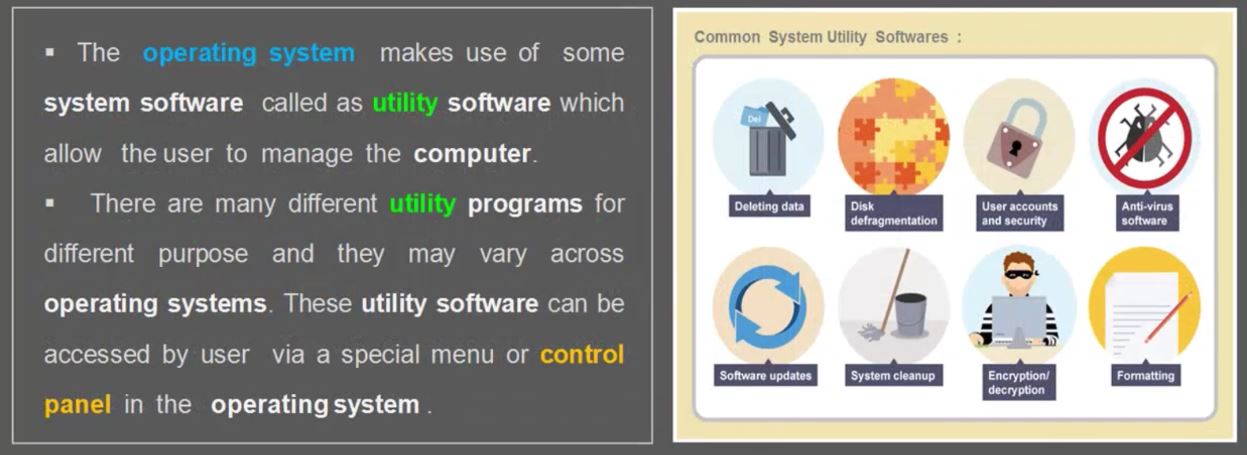 ▪ The operating system makes use of some system software called as utility software which allow the user to manage the computer.

▪ There are many different utility programs for different purpose and they may vary across operating systems. These utility software can be accessed by user via a special menu or control panel in the operating system .

Common System Utility Softwares :

Del

Deleting data

Disk defragmentation

User accounts and security

Anti-virus software

Software updates

System cleanup

Encryption/ decryption

Formatting